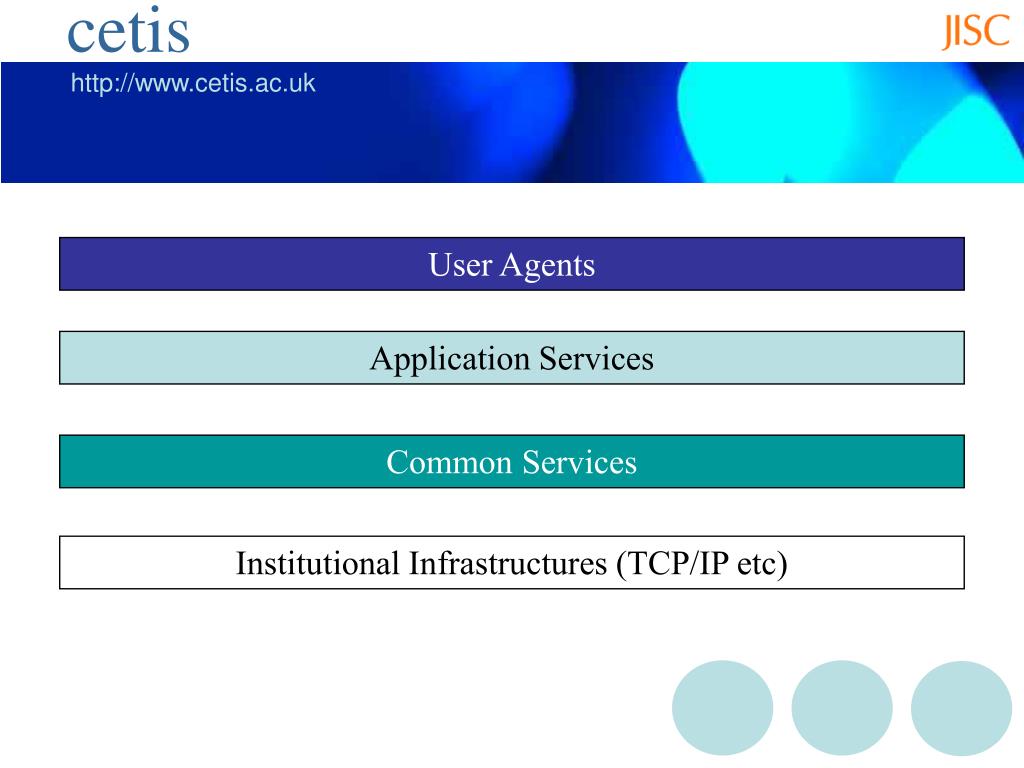 cetis

JISC

http://www.cetis.ac.uk

User Agents

Application Services

Common Services

Institutional Infrastructures (TCP/IP etc)